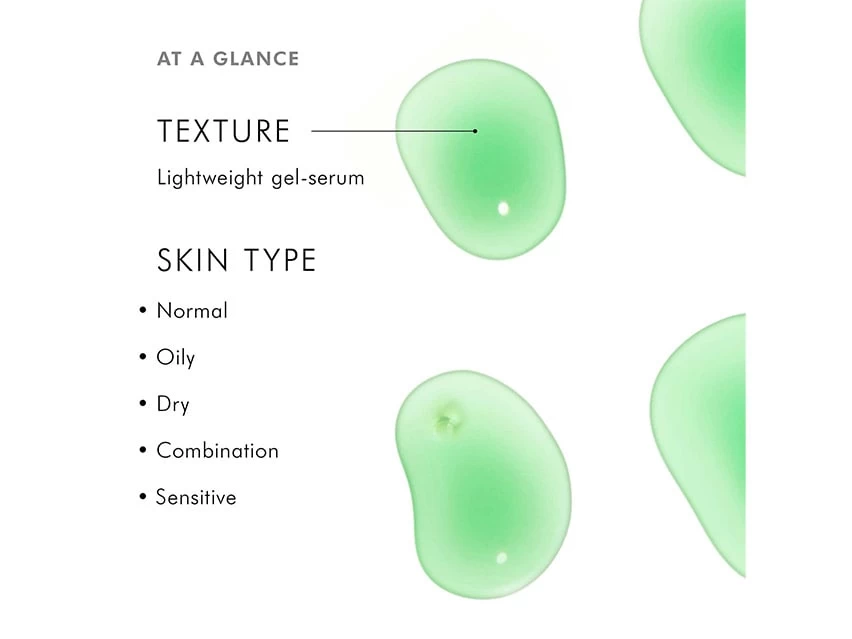 AT A GLANCE

TEXTURE

Lightweight gel-serum

SKIN TYPE

• Normal
• Oily
• Dry
• Combination
• Sensitive